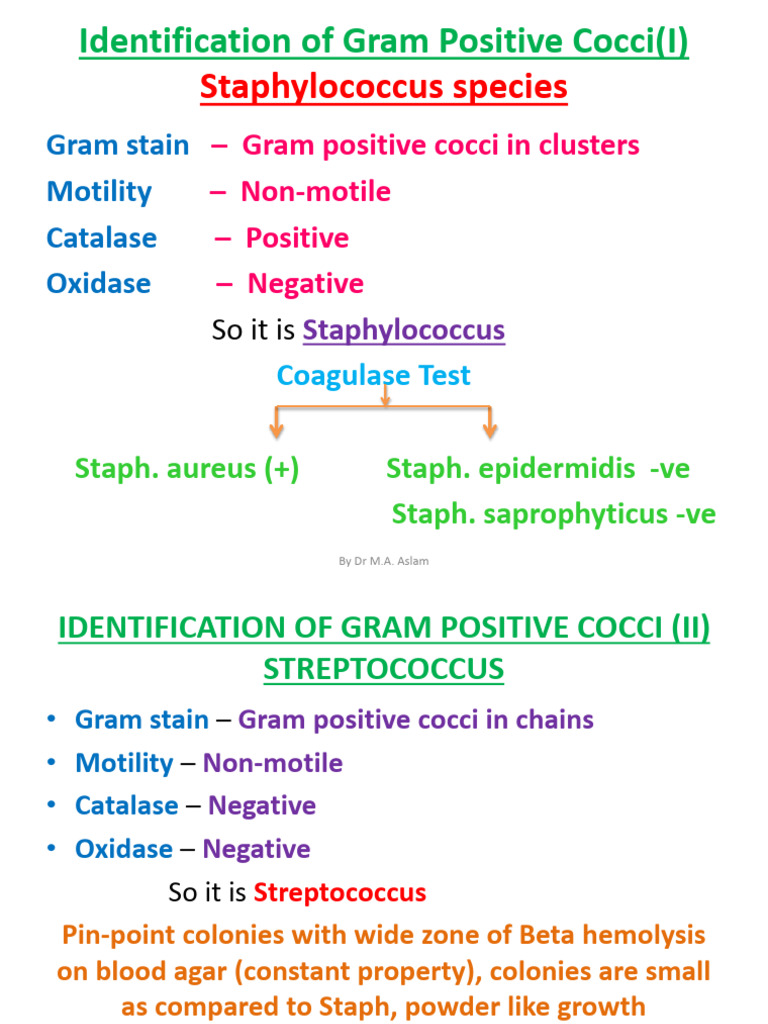 Identification of Gram Positive Cocci(I)
Staphylococcus species

Gram stain – Gram positive cocci in clusters
Motility – Non-motile
Catalase – Positive
Oxidase – Negative

So it is Staphylococcus

Coagulase Test

Staph. aureus (+)

Staph. epidermidis -ve
Staph. saprophyticus -ve

By Dr M.A. Aslam

IDENTIFICATION OF GRAM POSITIVE COCCI (II)
STREPTOCOCCUS

• Gram stain – Gram positive cocci in chains
• Motility – Non-motile
• Catalase – Negative
• Oxidase – Negative

So it is Streptococcus

Pin-point colonies with wide zone of Beta hemolysis on blood agar (constant property), colonies are small as compared to Staph, powder like growth